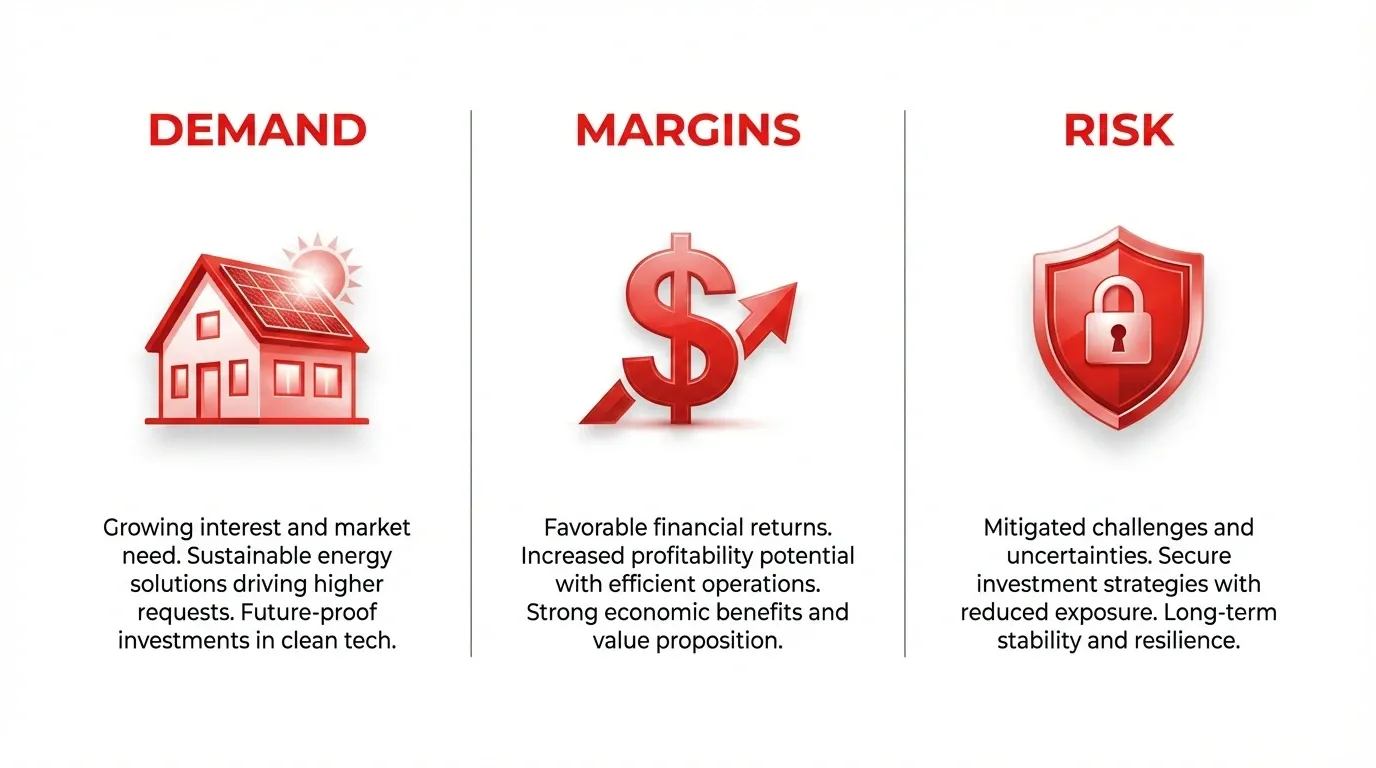 DEMAND

Growing interest and market need. Sustainable energy solutions driving higher requests. Future-proof investments in clean tech.

MARGINS

$

Favorable financial returns. Increased profitability potential with efficient operations. Strong economic benefits and value proposition.

RISK

Mitigated challenges and uncertainties. Secure investment strategies with reduced exposure. Long-term stability and resilience.